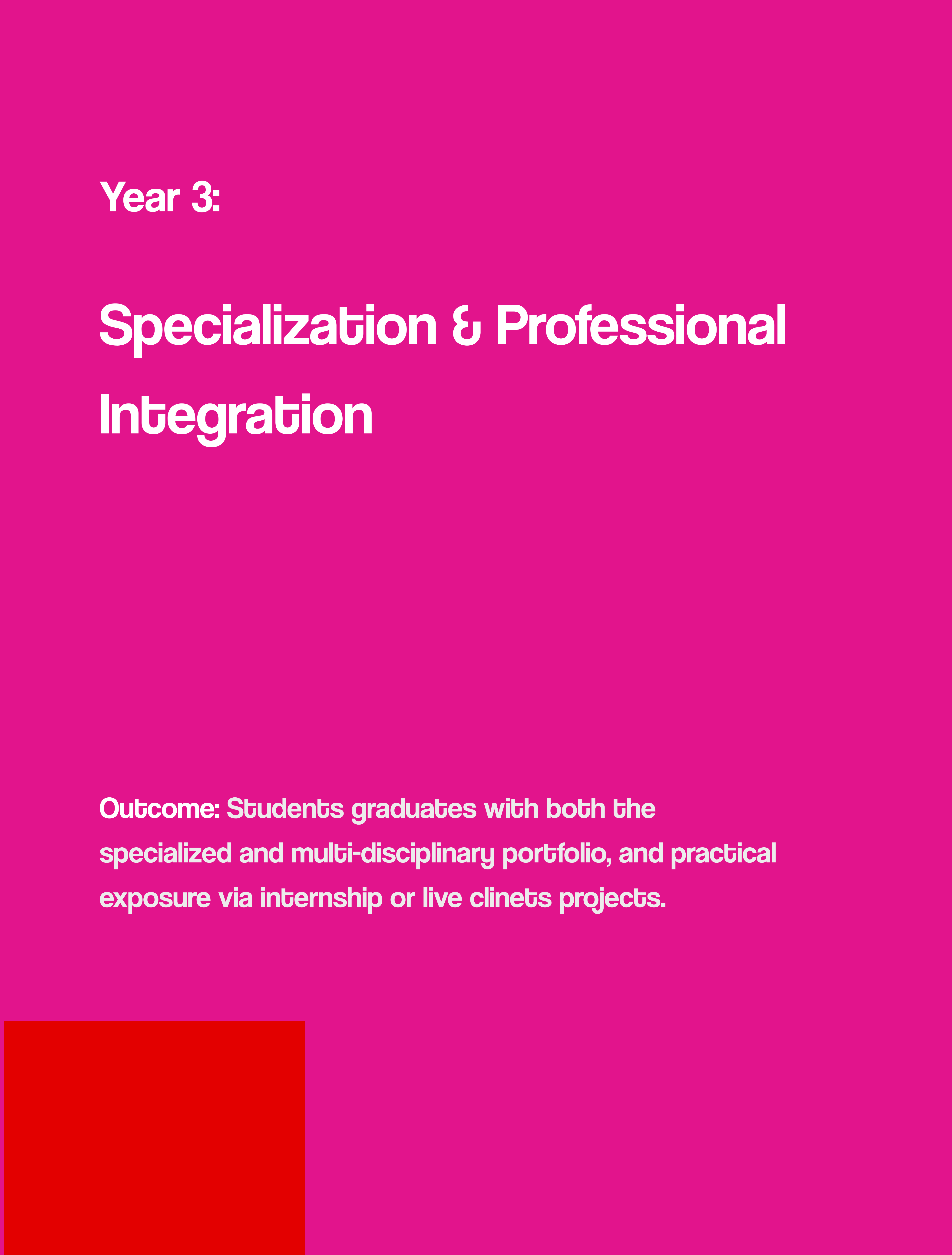 Year 3:

Specialization & Professional Integration

Outcome: Students graduates with both the specialized and multi-disciplinary portfolio, and practical exposure via internship or live clinets projects.